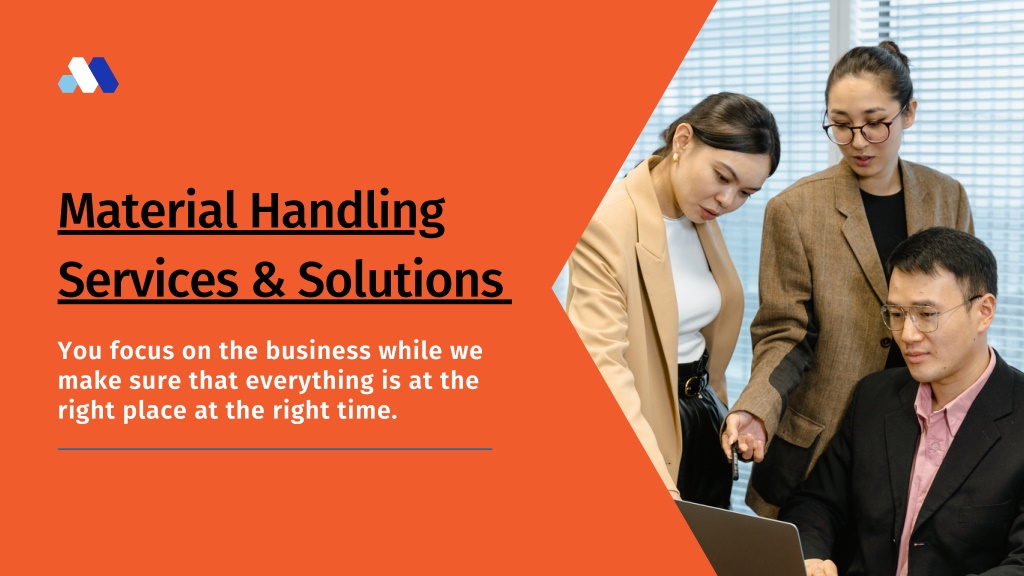 Material Handling Services & Solutions

You focus on the business while we make sure that everything is at the right place at the right time.